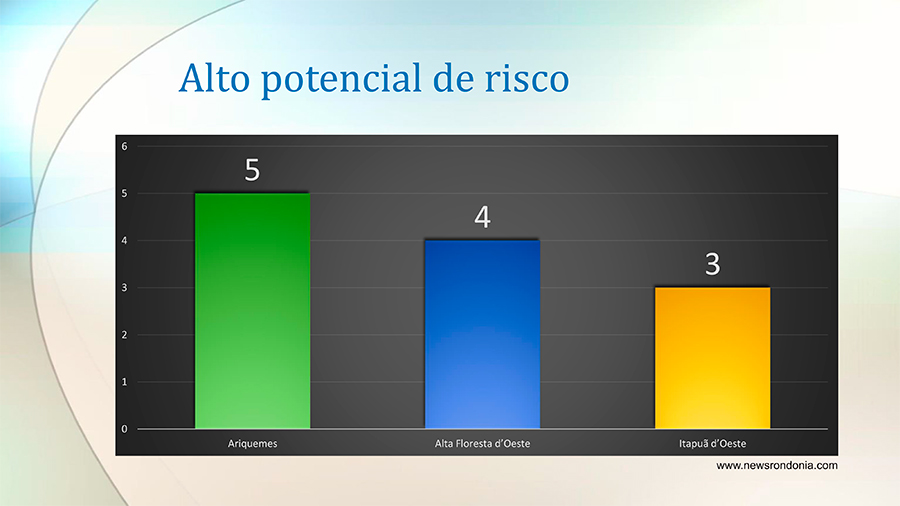 Alto potencial de risco

6
5
4
3
2
1
0

5
4
3

Ariquemes
Alta Floresta d'Oeste
Itapuã d'Oeste

www.newsrondonia.com